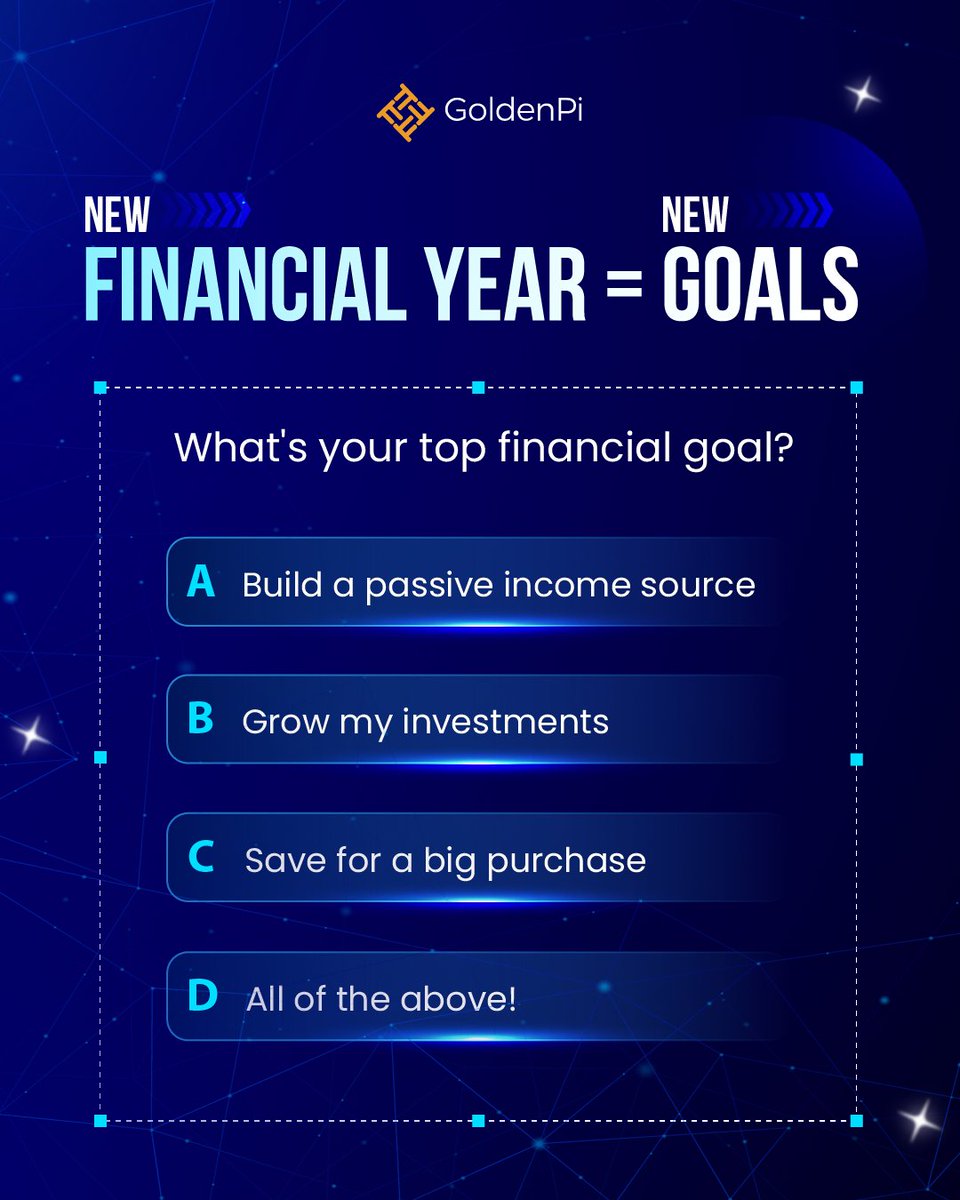 GoldenPi

NEW
FINANCIAL YEAR = NEW
GOALS

What's your top financial goal?

A Build a passive income source

B Grow my investments

C Save for a big purchase

D All of the above!